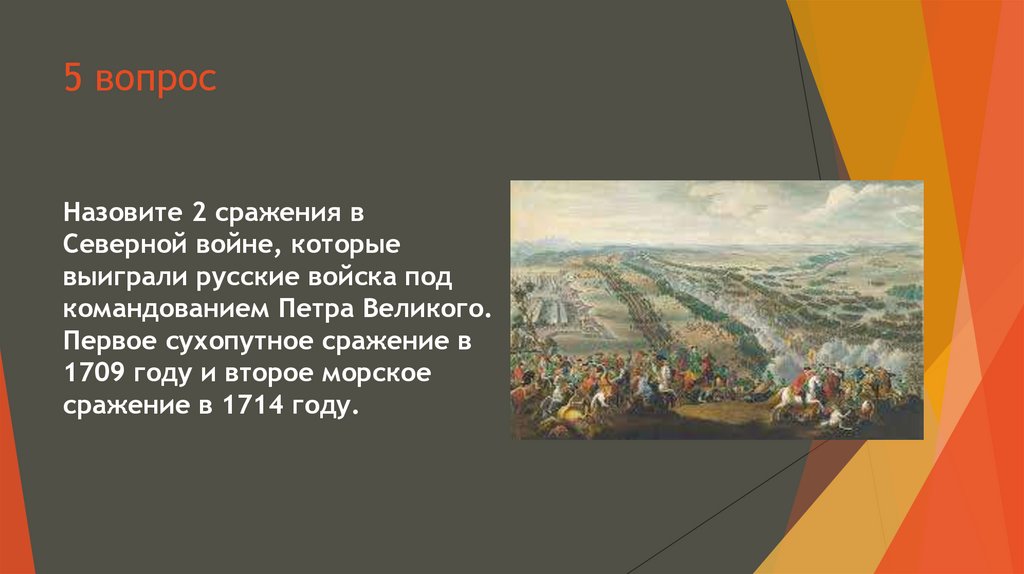 5 вопрос

Назовите 2 сражения в Северной войне, которые выиграли русские войска под командованием Петра Великого. Первое сухопутное сражение в 1709 году и второе морское сражение в 1714 году.